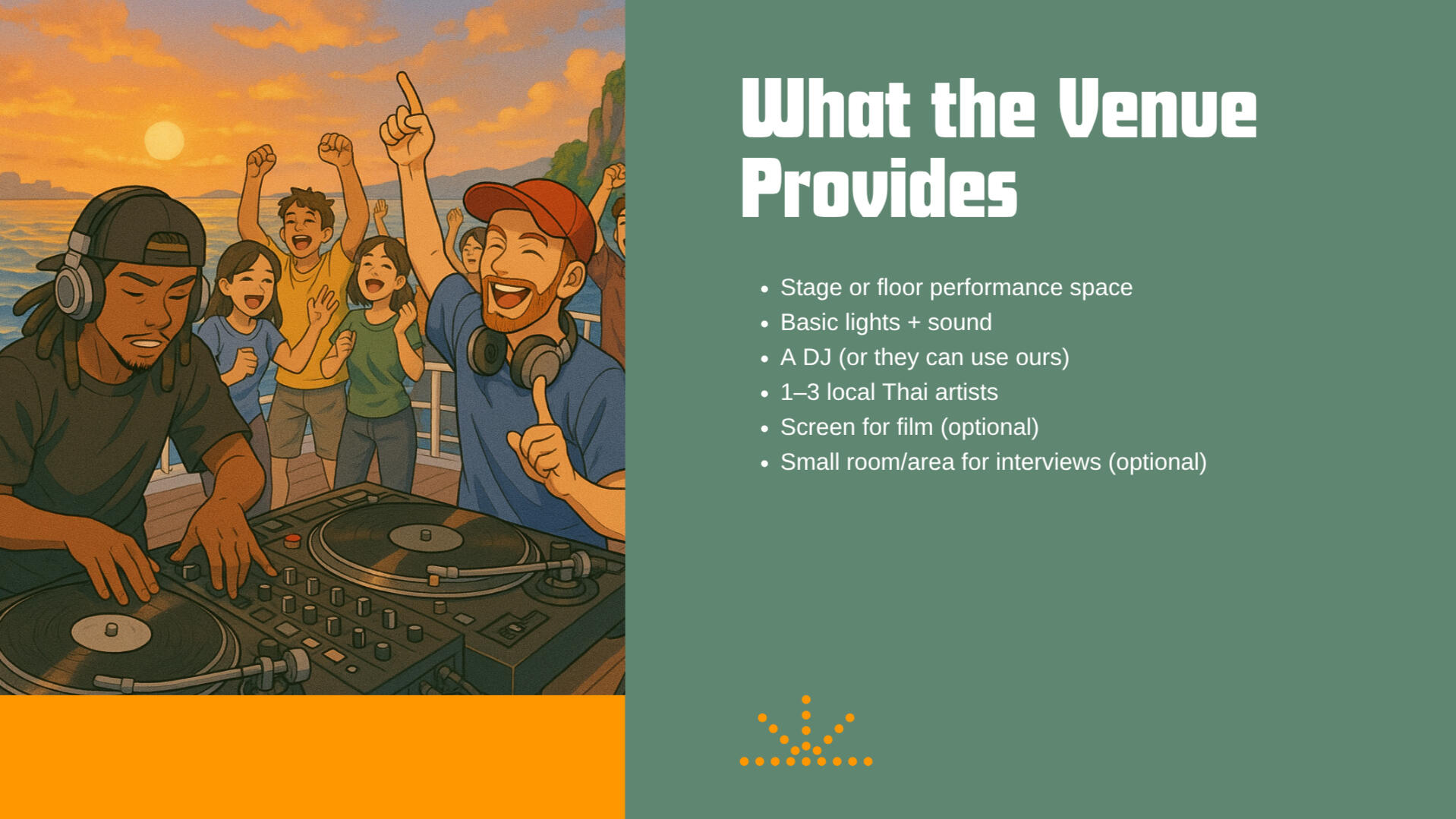 What the Venue Provides

- Stage or floor performance space
- Basic lights + sound
- A DJ (or they can use ours)
- 1–3 local Thai artists
- Screen for film (optional)
- Small room/area for interviews (optional)